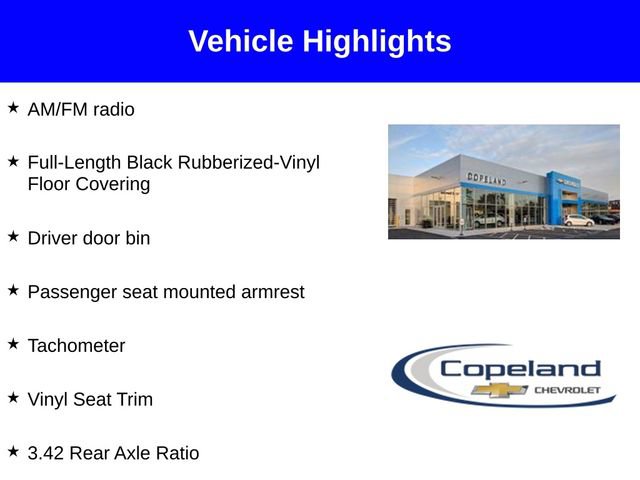 Vehicle Highlights

★ AM/FM radio

★ Full-Length Black Rubberized-Vinyl Floor Covering

★ Driver door bin

★ Passenger seat mounted armrest

★ Tachometer

★ Vinyl Seat Trim

★ 3.42 Rear Axle Ratio

COPELAND

Copeland
CHEVROLET